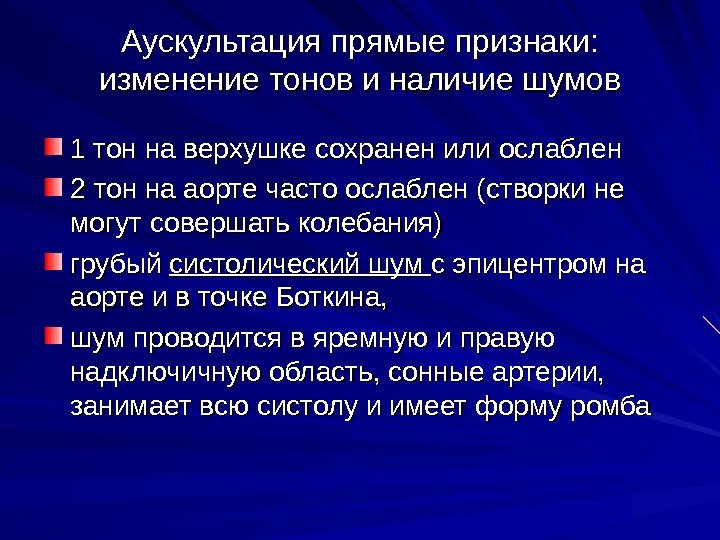 Аускультация прямые признаки: изменение тонов и наличие шумов

1 тон на верхушке сохранен или ослаблен

2 тон на аорте часто ослаблен (створки не могут совершать колебания)

грубый систолический шум с эпицентром на аорте и в точке Боткина,

шум проводится в яремную и правую надключичную область, сонные артерии, занимает всю систолу и имеет форму ромба